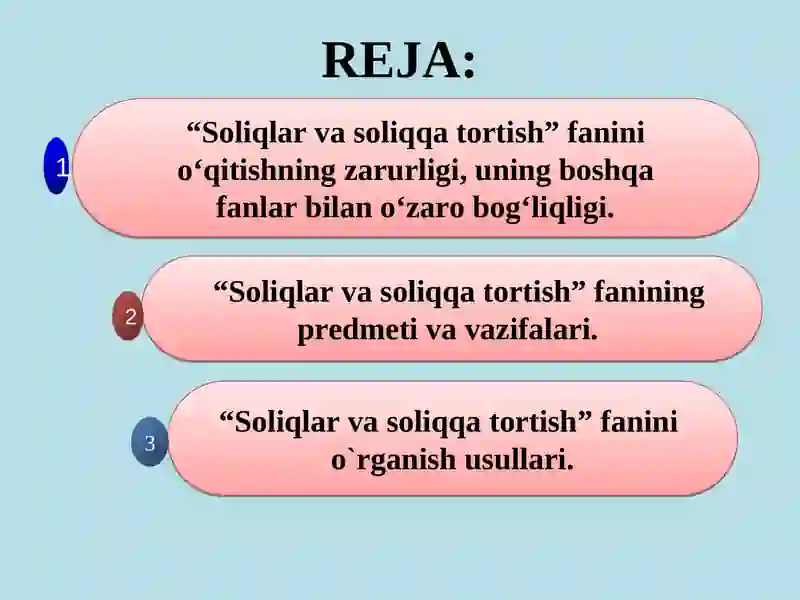 REJA:

1 “Soliqlar va soliqqa tortish” fanini o‘qitishning zarurligi, uning boshqa fanlar bilan o‘zaro bog‘liqligi.

2 “Soliqlar va soliqqa tortish” fanining predmeti va vazifalari.

3 “Soliqlar va soliqqa tortish” fanini o`rganish usullari.